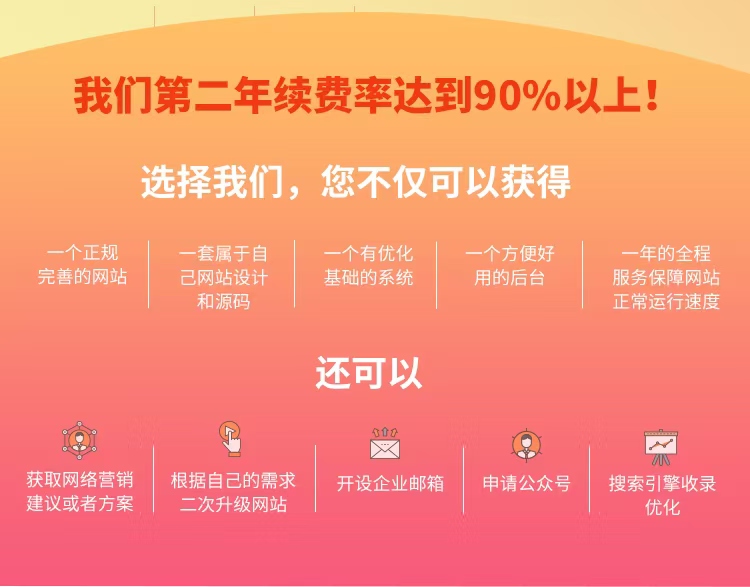 我们第二年续费率达到90%以上！

选择我们，您不仅可以获得

一个正规完善的网站

一套属于自己网站设计和源码

一个有优化基础的系统

一个方便好用的后台

一年的全程服务保障网站正常运行速度

还可以

获取网络营销建议或者方案

根据自己的需求二次升级网站

开设企业邮箱

申请公众号

搜索引擎收录优化